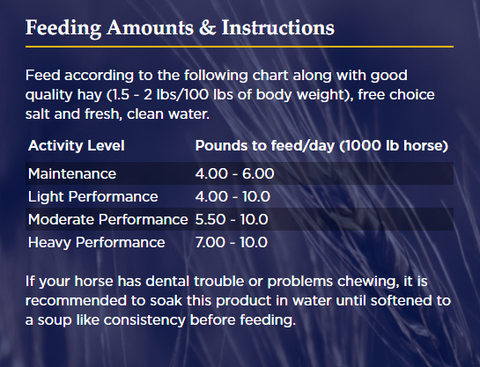 Feeding Amounts & Instructions

Feed according to the following chart along with good quality hay (1.5 - 2 lbs/100 lbs of body weight), free choice salt and fresh, clean water.

| Activity Level | Pounds to feed/day (1000 lb horse) |
|---|---|
| Maintenance | 4.00 - 6.00 |
| Light Performance | 4.00 - 10.0 |
| Moderate Performance | 5.50 - 10.0 |
| Heavy Performance | 7.00 - 10.0 |

If your horse has dental trouble or problems chewing, it is recommended to soak this product in water until softened to a soup like consistency before feeding.